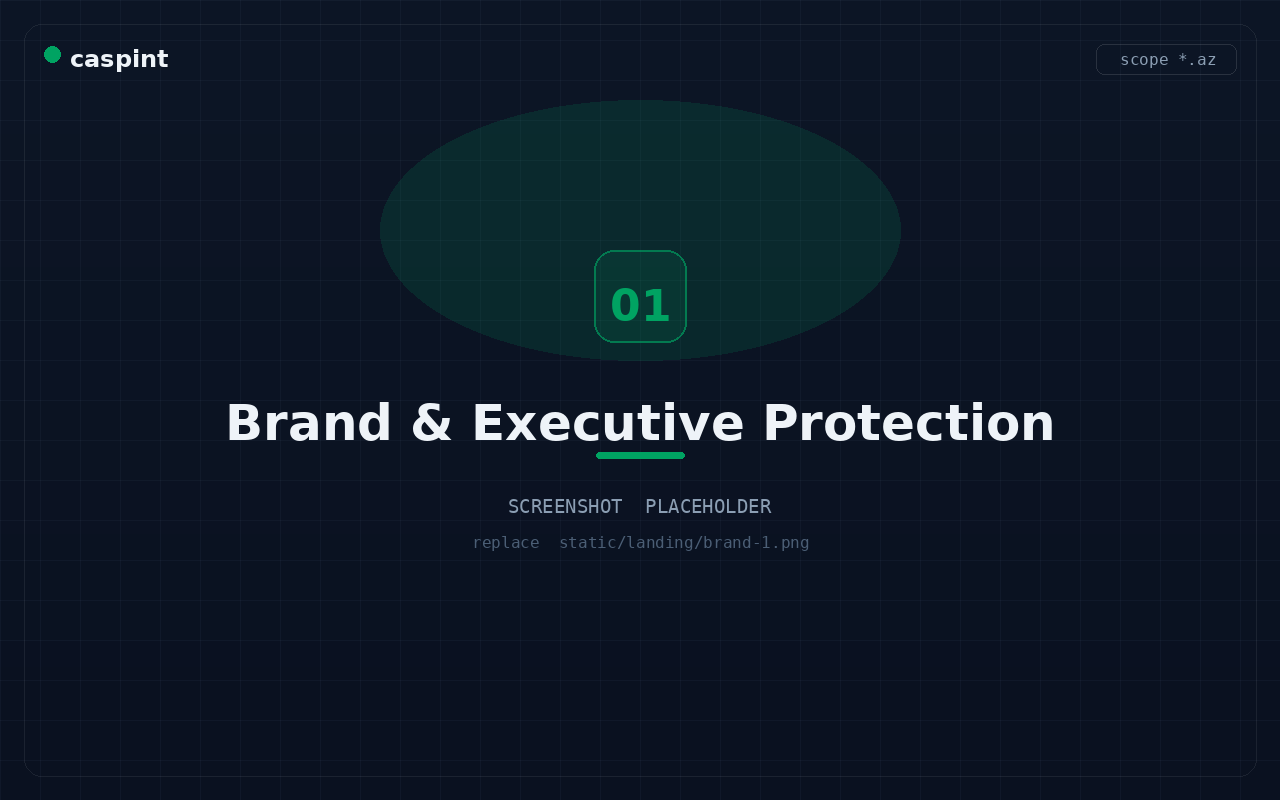 caspint

scope *.az

01

Brand & Executive Protection

SCREENSHOT PLACEHOLDER

replace static/landing/brand-1.png